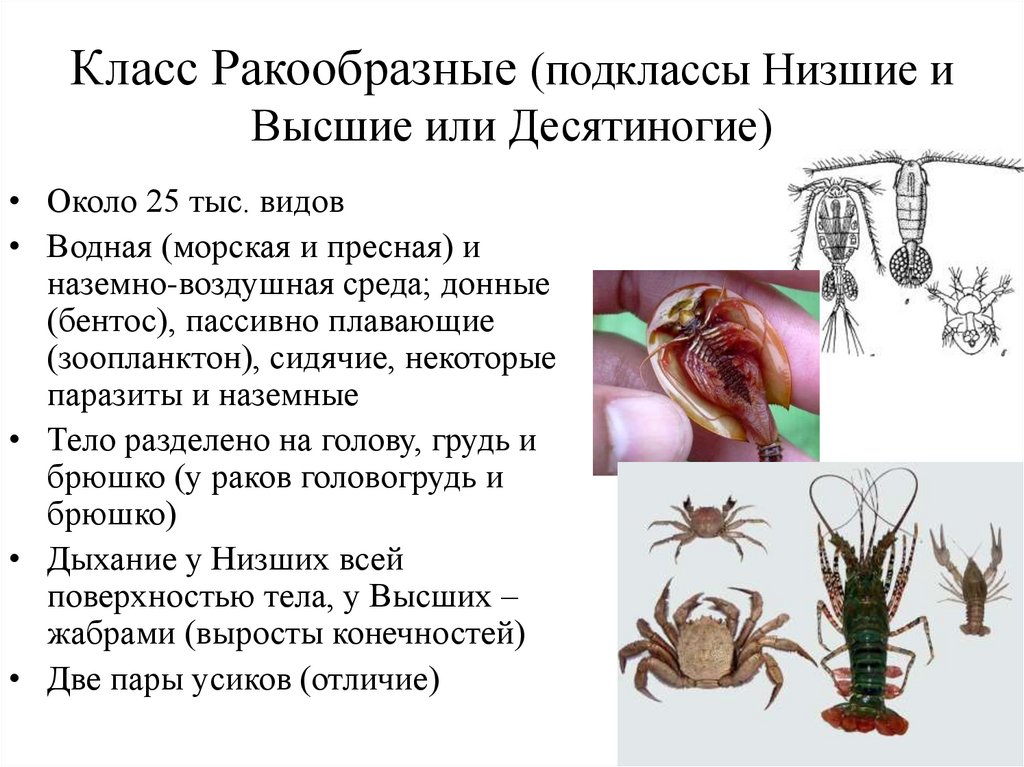 Класс Ракообразные (подклассы Низшие и Высшие или Десятиногие)

• Около 25 тыс. видов
• Водная (морская и пресная) и наземно-воздушная среда; донные (бентос), пассивно плавающие (зоопланктон), сидячие, некоторые паразиты и наземные
• Тело разделено на голову, грудь и брюшко (у раков головогрудь и брюшко)
• Дыхание у Низших всей поверхностью тела, у Высших – жабрами (выросты конечностей)
• Две пары усиков (отличие)